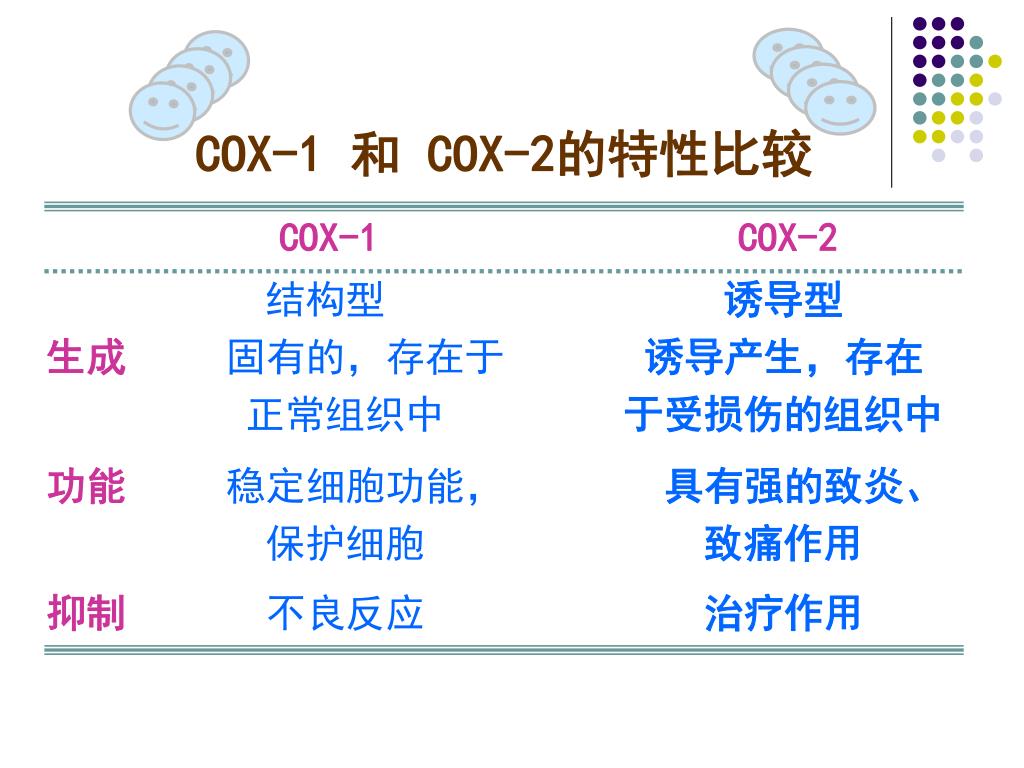 COX-1 和 COX-2的特性比较

| | COX-1 | COX-2 |
|---|---|---|
| | 结构型 | 诱导型 |
| 生成 | 固有的，存在于正常组织中 | 诱导产生，存在于受损伤的组织中 |
| 功能 | 稳定细胞功能，保护细胞 | 具有强的致炎、致痛作用 |
| 抑制 | 不良反应 | 治疗作用 |